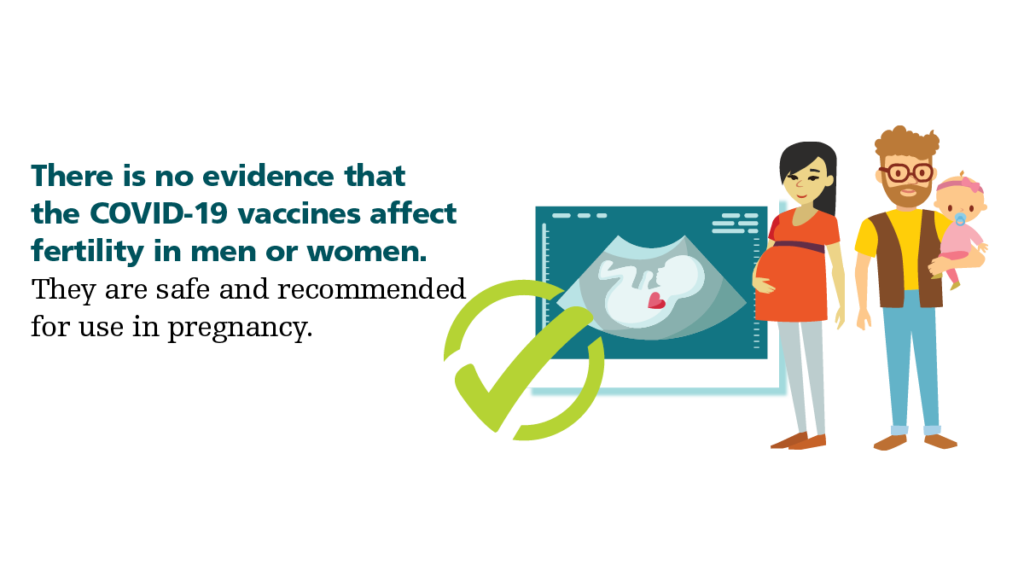 There is no evidence that the COVID-19 vaccines affect fertility in men or women.

They are safe and recommended for use in pregnancy.